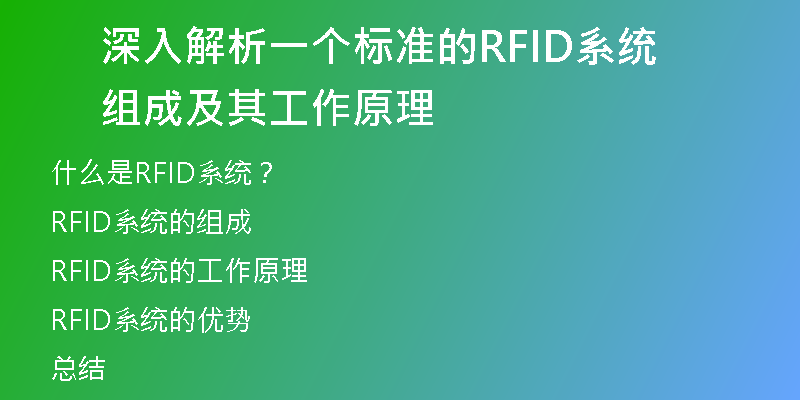 深入解析一个标准的RFID系统组成及其工作原理

什么是RFID系统？

RFID系统的组成

RFID系统的工作原理

RFID系统的优势

总结